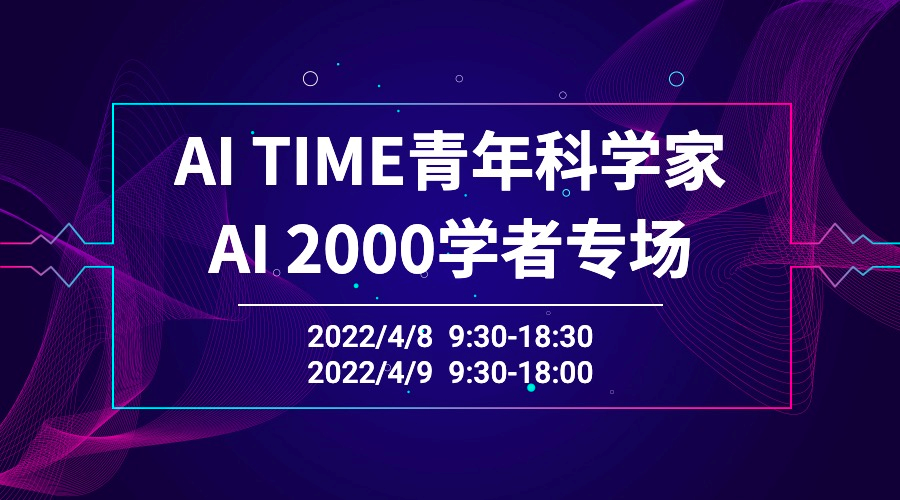 AI TIME青年科学家
AI 2000学者专场

2022/4/8 9:30-18:30
2022/4/9 9:30-18:00